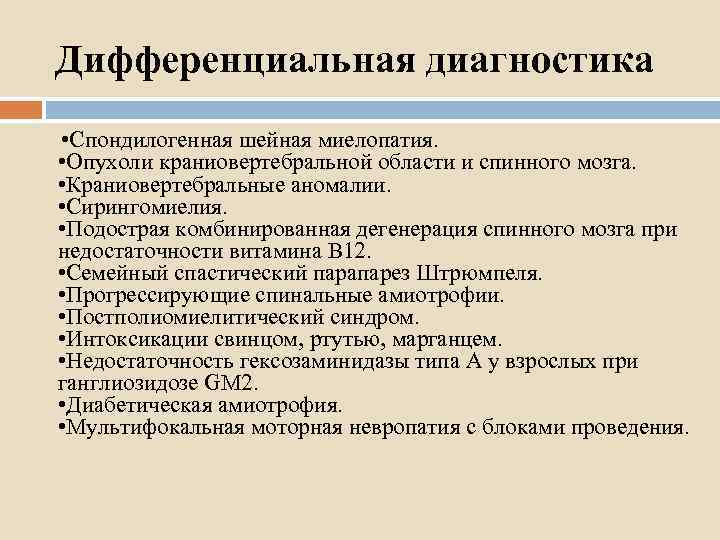 Дифференциальная диагностика

•Спондилогенная шейная миелопатия.
•Опухоли краниовертебральной области и спинного мозга.
•Краниовертебральные аномалии.
•Сирингомиелия.
•Подострая комбинированная дегенерация спинного мозга при недостаточности витамина В12.
•Семейный спастический парапарез Штрюмпеля.
•Прогрессирующие спинальные амиотрофии.
•Постполиомиелитический синдром.
•Интоксикации свинцом, ртутью, марганцем.
•Недостаточность гексозаминидазы типа А у взрослых при ганглиозидозе GM2.
•Диабетическая амиотрофия.
•Мультифокальная моторная невропатия с блоками проведения.